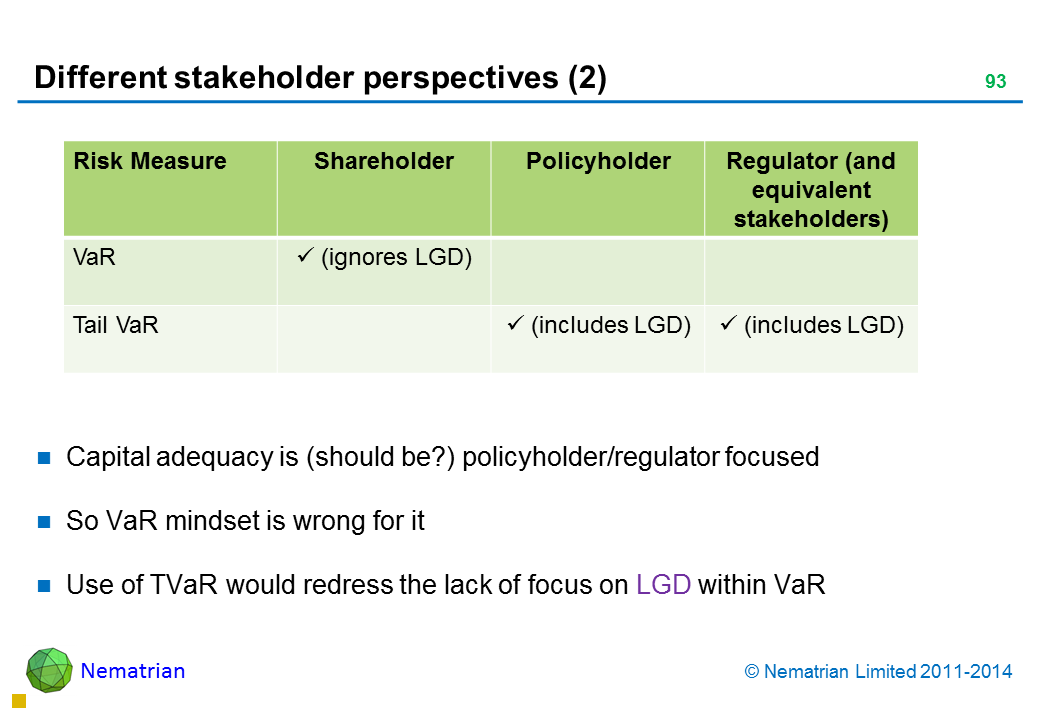 Different stakeholder perspectives (2)

93

| Risk Measure | Shareholder | Policyholder | Regulator (and equivalent stakeholders) |
|---|---|---|---|
| VaR | ✓ (ignores LGD) | | |
| Tail VaR | | ✓ (includes LGD) | ✓ (includes LGD) |

Capital adequacy is (should be?) policyholder/regulator focused

So VaR mindset is wrong for it

Use of TVaR would redress the lack of focus on LGD within VaR

Nematrian

© Nematrian Limited 2011-2014